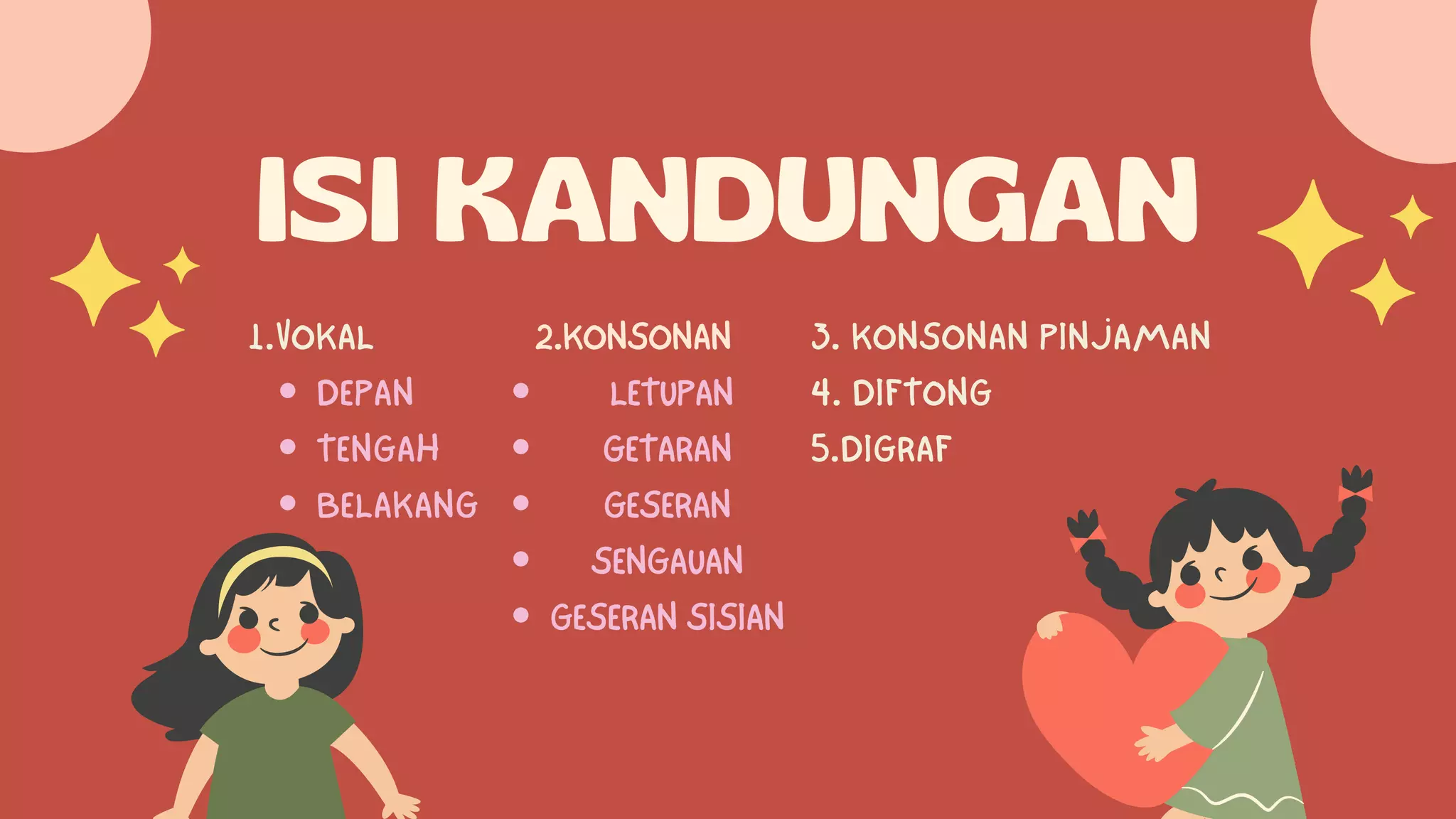 ISI KANDUNGAN

1.VOKAL
- DEPAN
- TENGAH
- BELAKANG

2.KONSONAN
- LETUPAN
- GETARAN
- GESERAN
- SENGAUAN
- GESERAN SISIAN

3. KONSONAN PINJAMAN
4. DIFTONG
5.DIGRAF